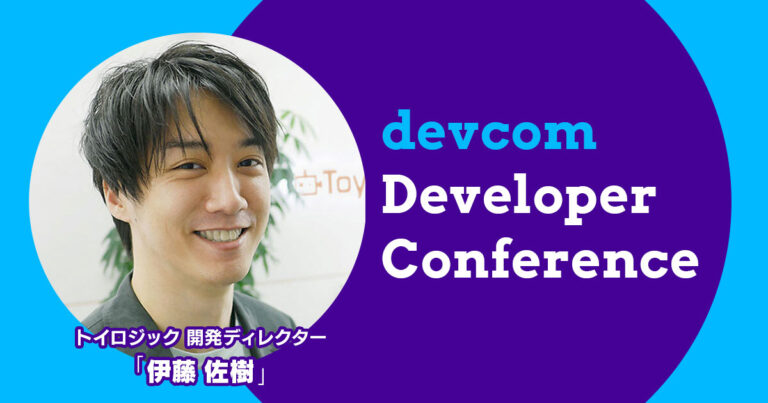 Toy

devcom
Developer
Conference

トイロジック 開発ディレクター
「伊藤 佐樹」